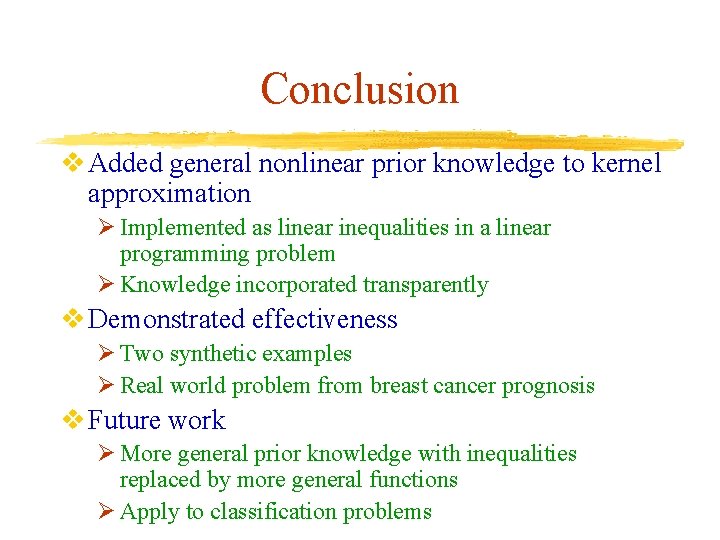 Conclusion

❖ Added general nonlinear prior knowledge to kernel approximation

➢ Implemented as linear inequalities in a linear programming problem

➢ Knowledge incorporated transparently

❖ Demonstrated effectiveness

➢ Two synthetic examples

➢ Real world problem from breast cancer prognosis

❖ Future work

➢ More general prior knowledge with inequalities replaced by more general functions

➢ Apply to classification problems